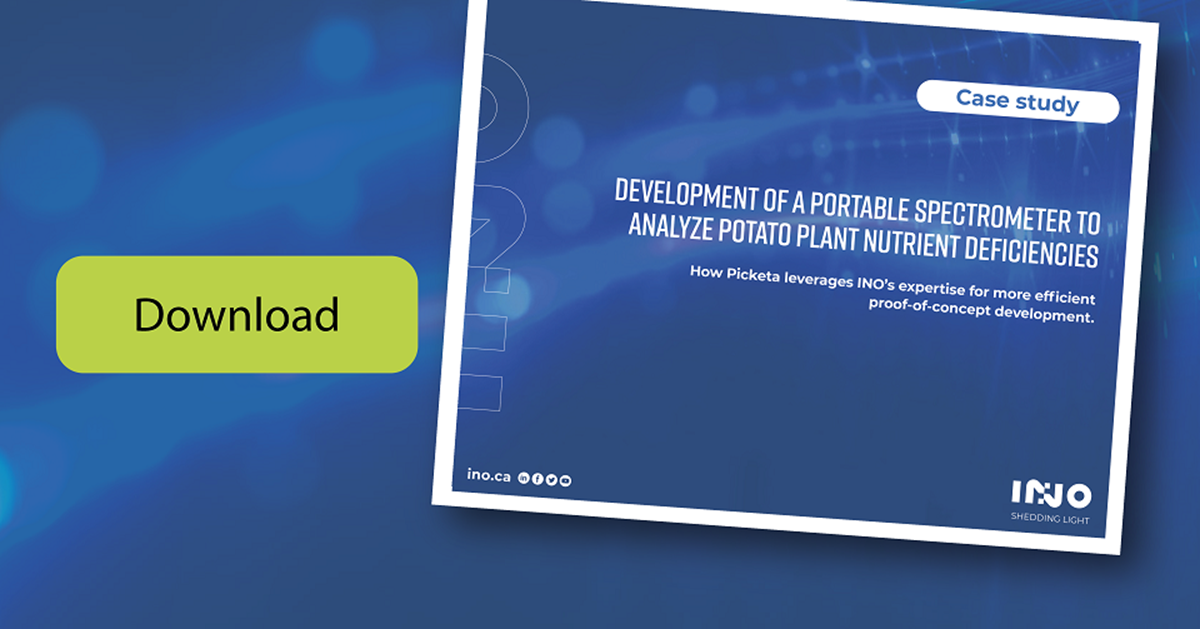 Download

Case study

DEVELOPMENT OF A PORTABLE SPECTROMETER TO ANALYZE POTATO PLANT NUTRIENT DEFICIENCIES

How Picketa leverages INO's expertise for more efficient proof-of-concept development.

ino.ca

INO
SHEDDING LIGHT